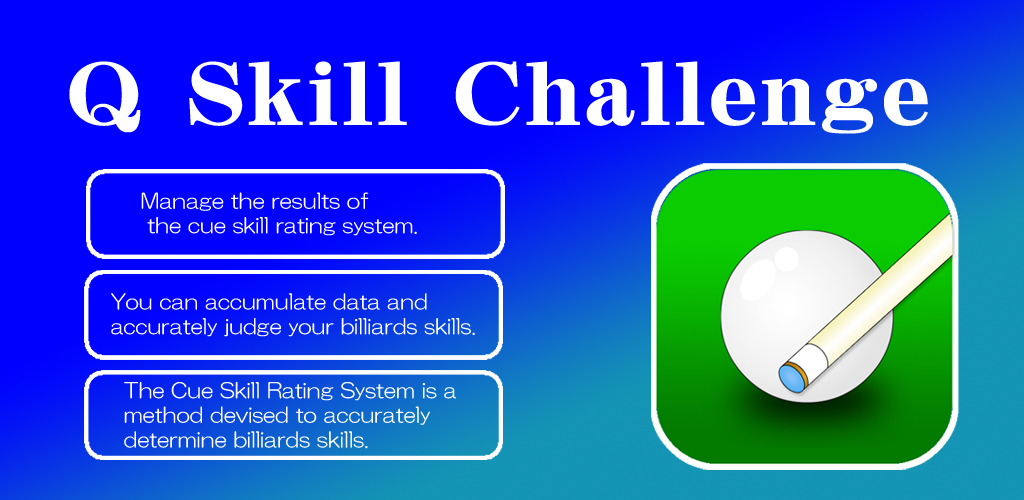 Q Skill Challenge

Manage the results of the cue skill rating system.

You can accumulate data and accurately judge your billiards skills.

The Cue Skill Rating System is a method devised to accurately determine billiards skills.